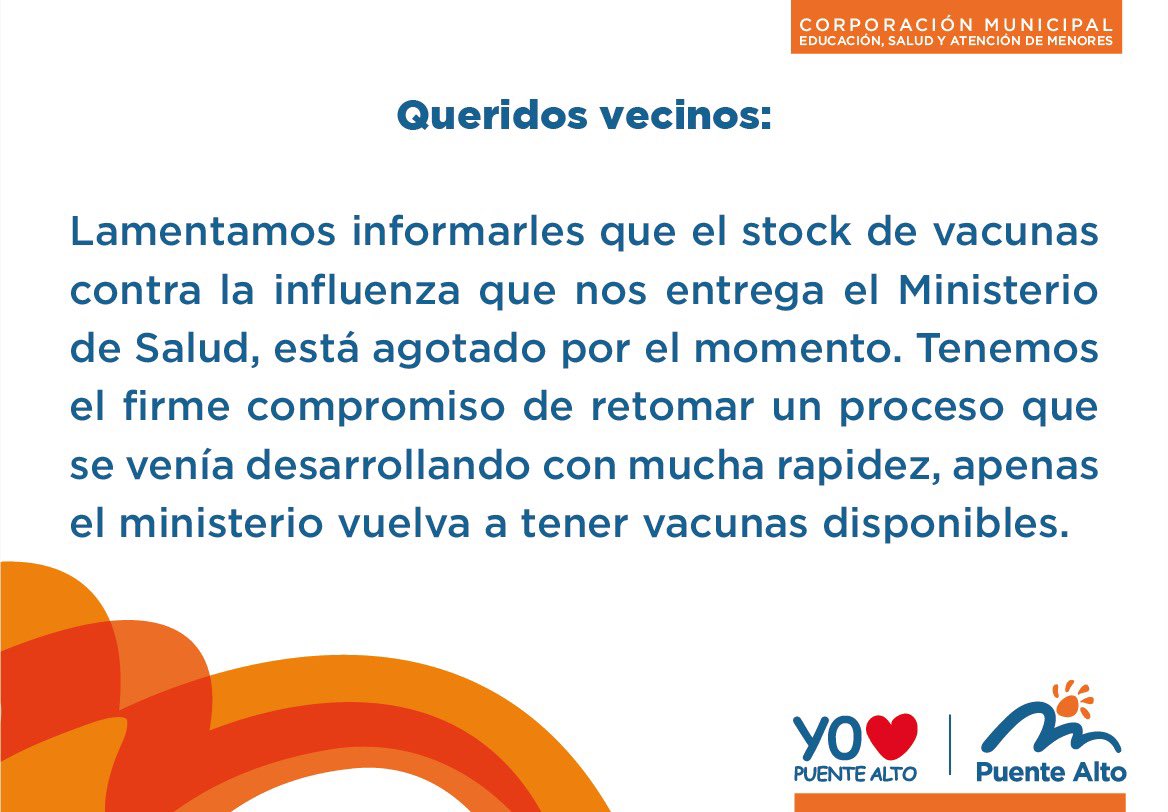 CORPORACIÓN MUNICIPAL
EDUCACIÓN, SALUD Y ATENCIÓN DE MENORES

Queridos vecinos:

Lamentamos informarles que el stock de vacunas contra la influenza que nos entrega el Ministerio de Salud, está agotado por el momento. Tenemos el firme compromiso de retomar un proceso que se venía desarrollando con mucha rapidez, apenas el ministerio vuelva a tener vacunas disponibles.

YO
PUENTE ALTO

Puente Alto